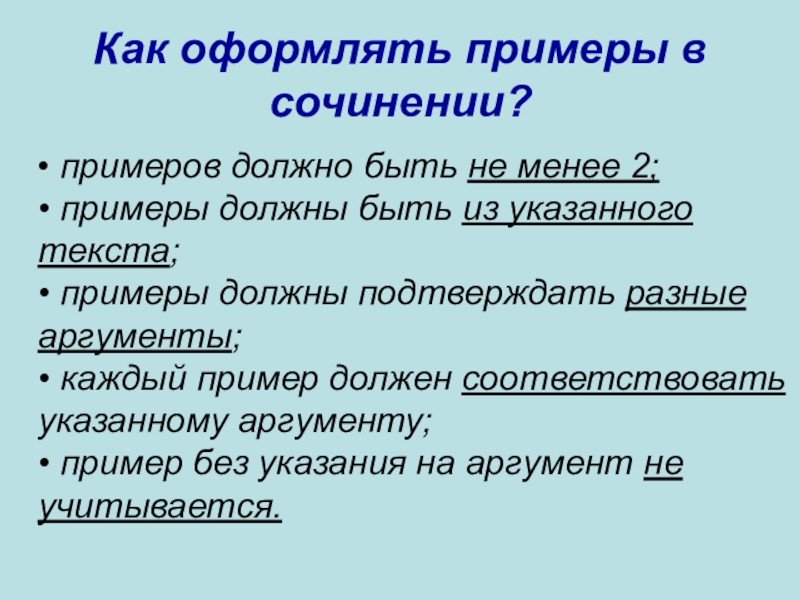 Как оформлять примеры в сочинении?

• примеров должно быть не менее 2;
• примеры должны быть из указанного текста;
• примеры должны подтверждать разные аргументы;
• каждый пример должен соответствовать указанному аргументу;
• пример без указания на аргумент не учитывается.